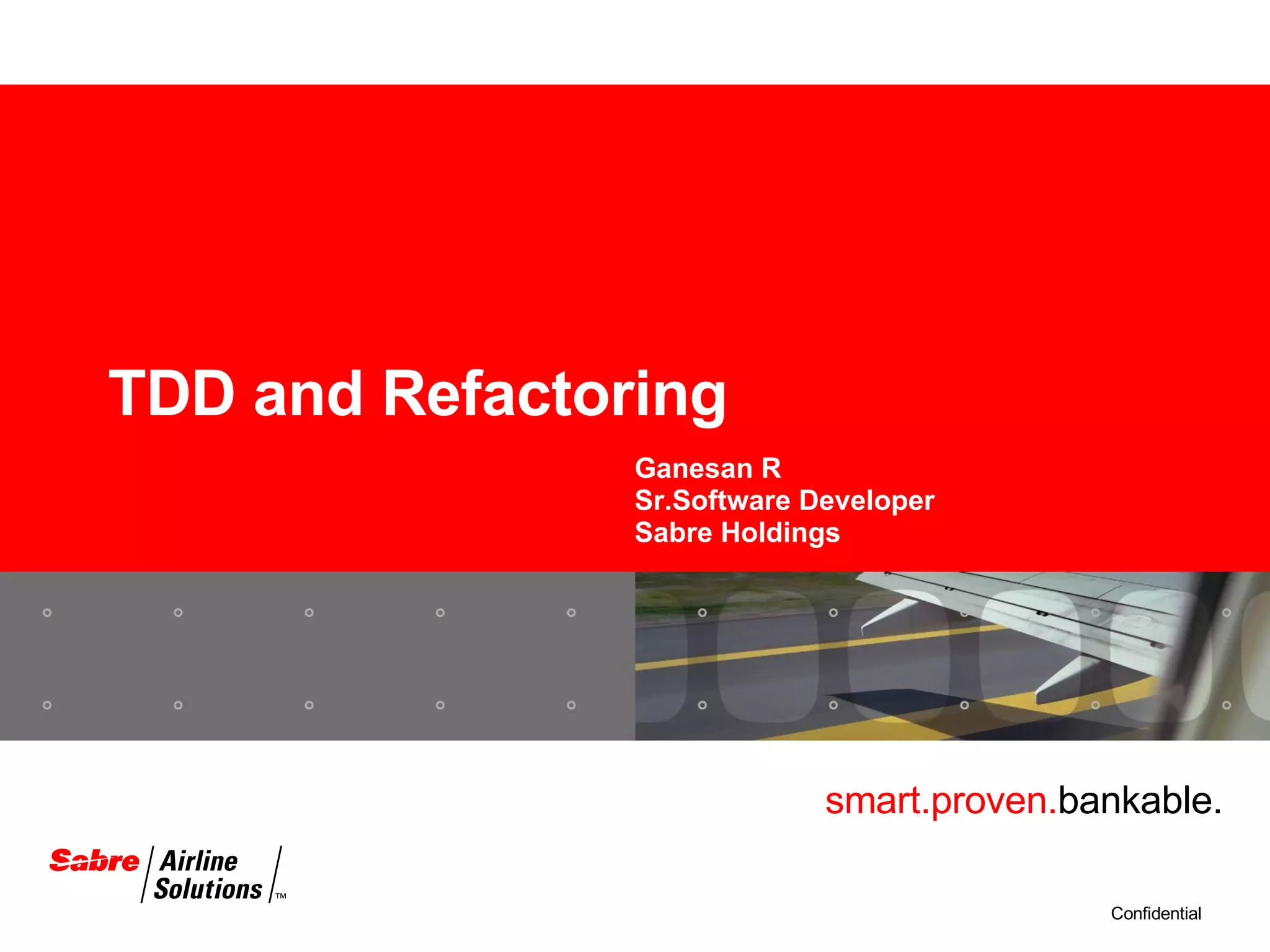 TDD and Refactoring

Ganesan R
Sr.Software Developer
Sabre Holdings

smart.proven.bankable.

Sabre Airline Solutions TM

Confidential